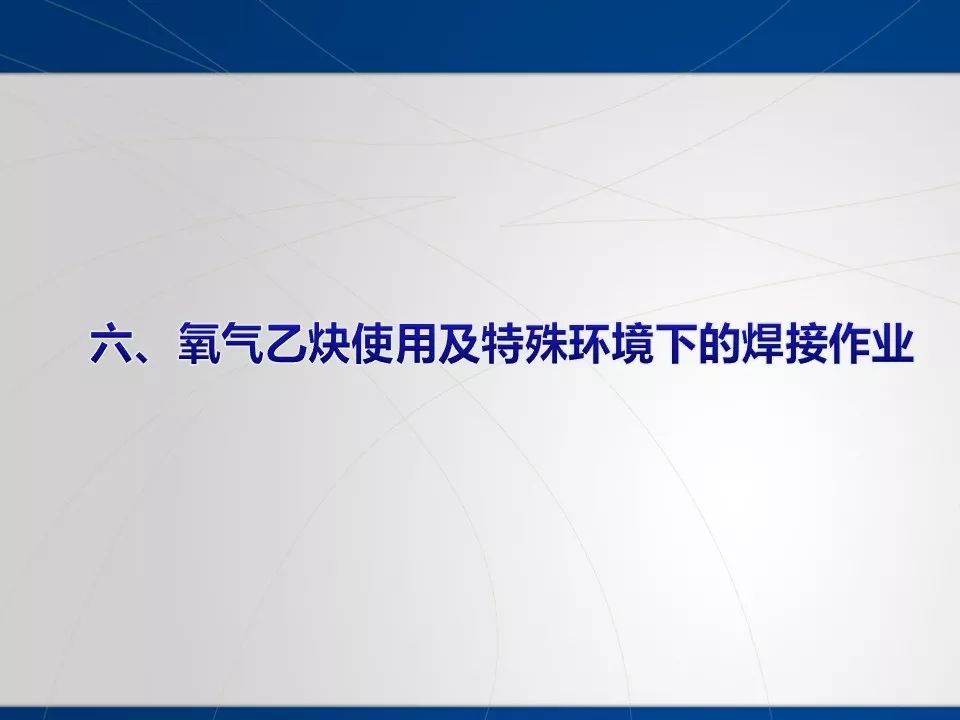 六、氧气乙炔使用及特殊环境下的焊接作业